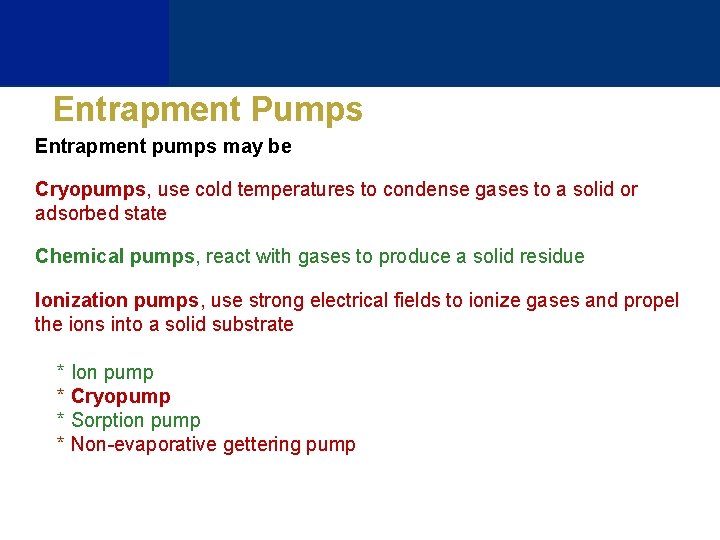 Entrapment Pumps

Entrapment pumps may be

Cryopumps, use cold temperatures to condense gases to a solid or adsorbed state

Chemical pumps, react with gases to produce a solid residue

Ionization pumps, use strong electrical fields to ionize gases and propel the ions into a solid substrate

* Ion pump
* Cryopump
* Sorption pump
* Non-evaporative gettering pump